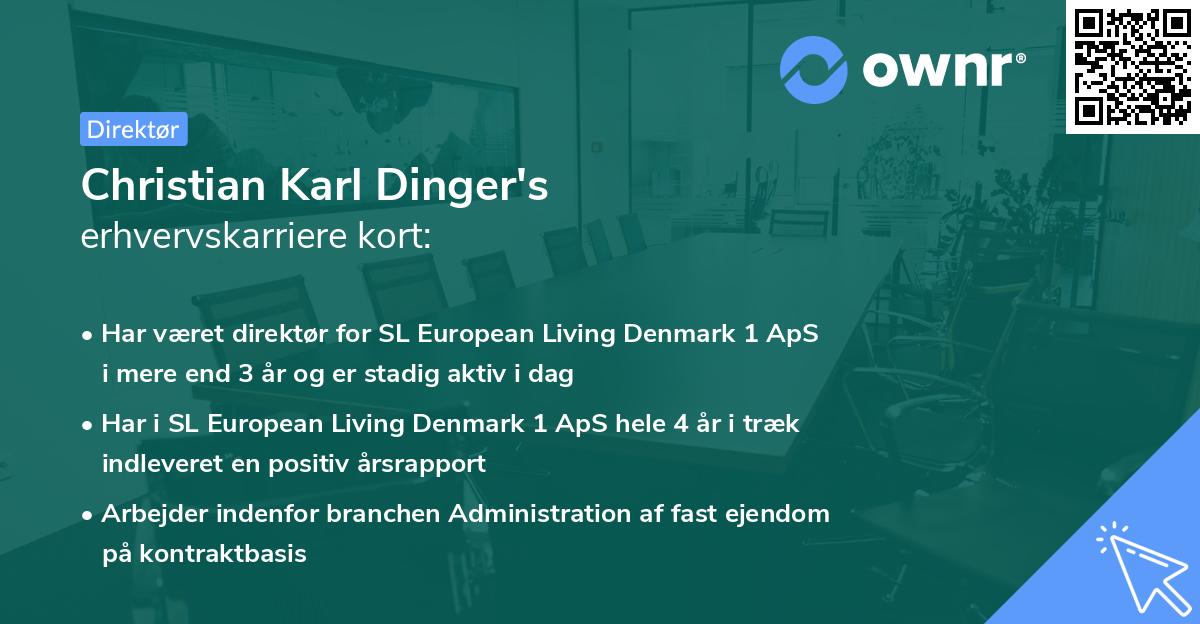 ownr®

Direktør

Christian Karl Dinger's
erhvervskarriere kort:

• Har været direktør for SL European Living Denmark 1 ApS i mere end 3 år og er stadig aktiv i dag

• Har i SL European Living Denmark 1 ApS hele 4 år i træk indleveret en positiv årsrapport

• Arbejder indenfor branchen Administration af fast ejendom på kontraktbasis